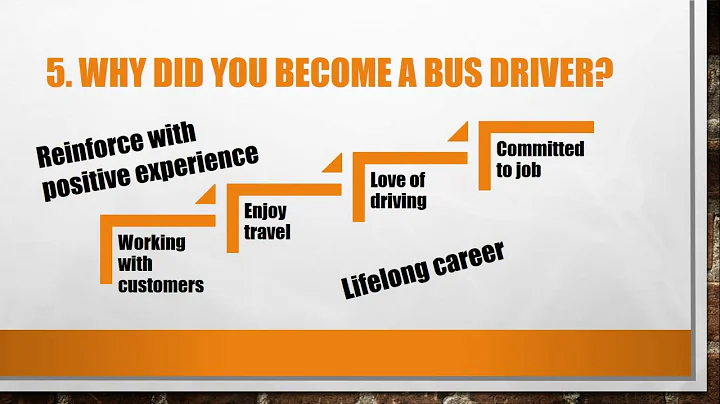 5. WHY DID YOU BECOME A BUS DRIVER?

Reinforce with positive experience

Working with customers

Enjoy travel

Love of driving

Committed to job

Lifelong career